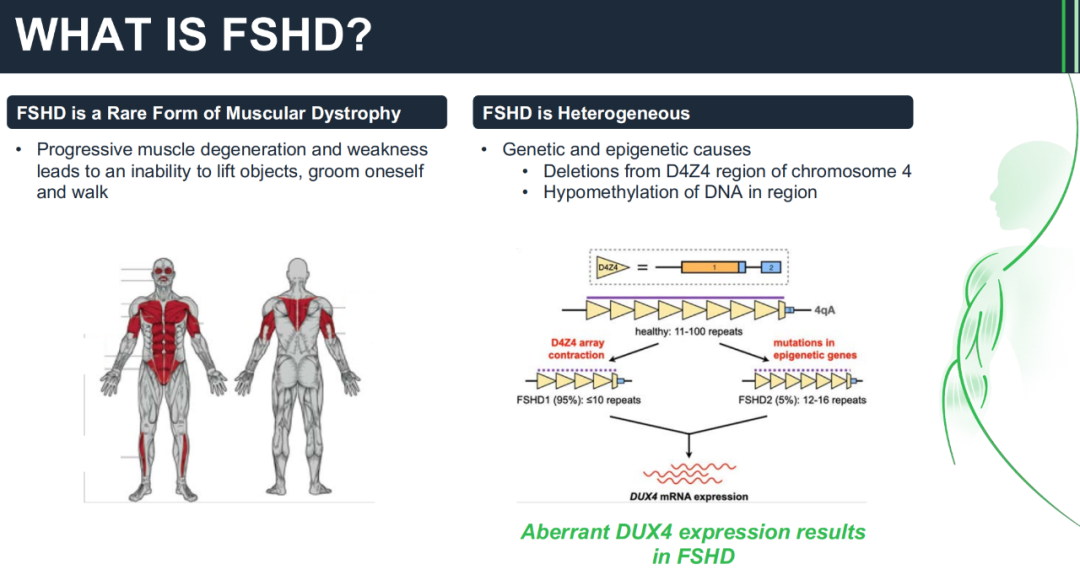 WHAT IS FSHD?

FSHD is a Rare Form of Muscular Dystrophy

• Progressive muscle degeneration and weakness leads to an inability to lift objects, groom oneself and walk

FSHD is Heterogeneous

• Genetic and epigenetic causes
  • Deletions from D4Z4 region of chromosome 4
  • Hypomethylation of DNA in region

D4Z4 = 1 2

4qA

healthy: 11-100 repeats

D4Z4 array contraction

mutations in epigenetic genes

FSHD1 (95%): ≤10 repeats

FSHD2 (5%): 12-16 repeats

DUX4 mRNA expression

Aberrant DUX4 expression results in FSHD